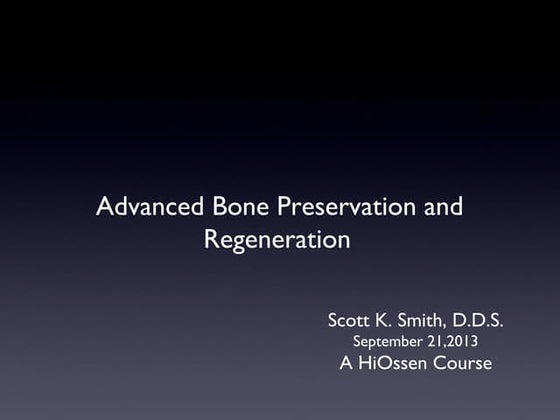 Advanced Bone Preservation and Regeneration

Scott K. Smith, D.D.S.
September 21,2013
A HiOssen Course